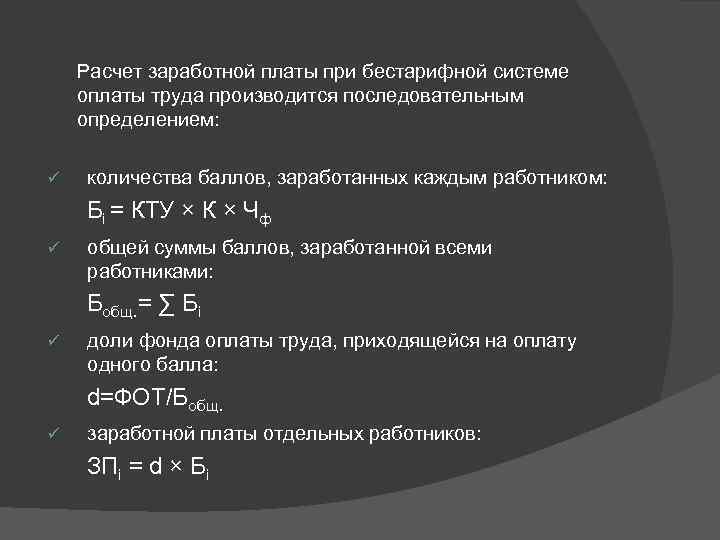 Расчет заработной платы при бестарифной системе оплаты труда производится последовательным определением:

✓ количества баллов, заработанных каждым работником:

$Б_i = КТУ \times К \times Ч_ф$

✓ общей суммы баллов, заработанной всеми работниками:

$Б_{общ.} = \sum Б_i$

✓ доли фонда оплаты труда, приходящейся на оплату одного балла:

$d = ФОТ/Б_{общ.}$

✓ заработной платы отдельных работников:

$ЗП_i = d \times Б_i$